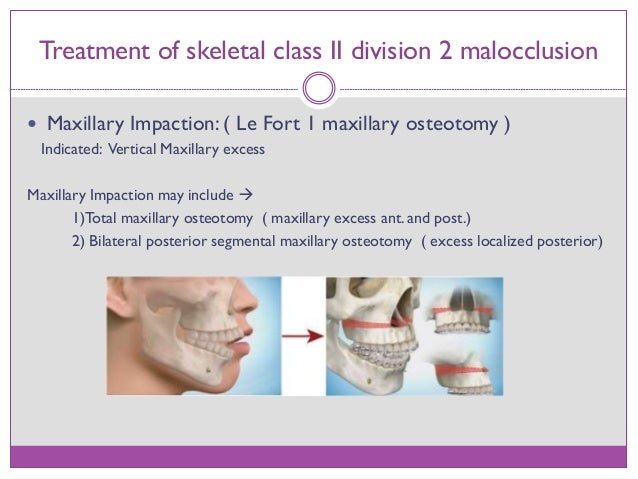 Treatment of skeletal class II division 2 malocclusion

• Maxillary Impaction: ( Le Fort 1 maxillary osteotomy )
Indicated: Vertical Maxillary excess

Maxillary Impaction may include →
1)Total maxillary osteotomy ( maxillary excess ant. and post.)
2) Bilateral posterior segmental maxillary osteotomy ( excess localized posterior)